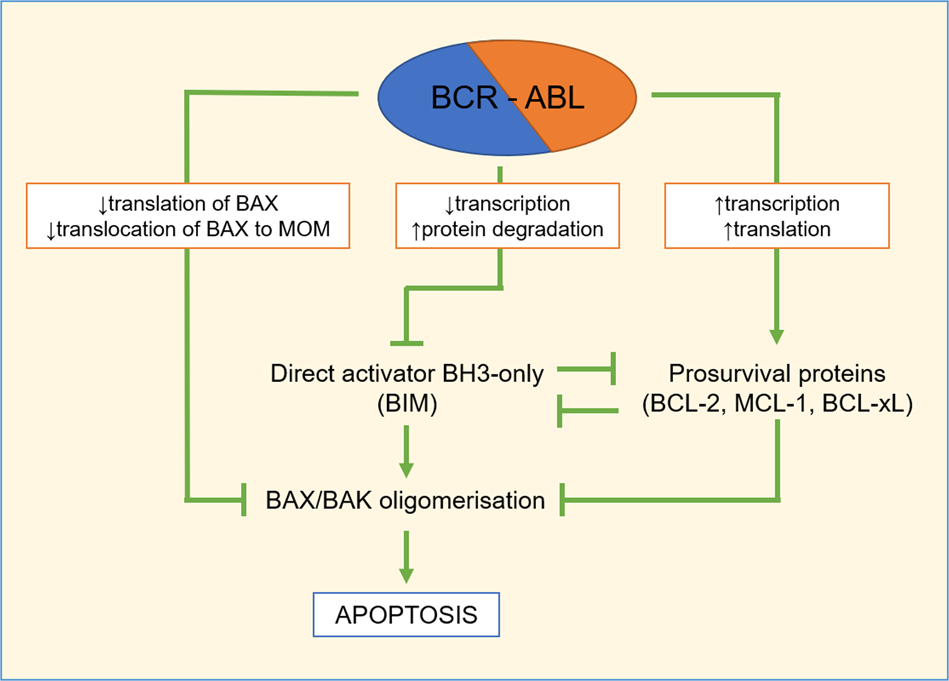 BCR - ABL

↓translation of BAX
↓translocation of BAX to MOM

↓transcription
↑protein degradation

↑transcription
↑translation

Direct activator BH3-only
(BIM)

Prosurvival proteins
(BCL-2, MCL-1, BCL-xL)

BAX/BAK oligomerisation

APOPTOSIS